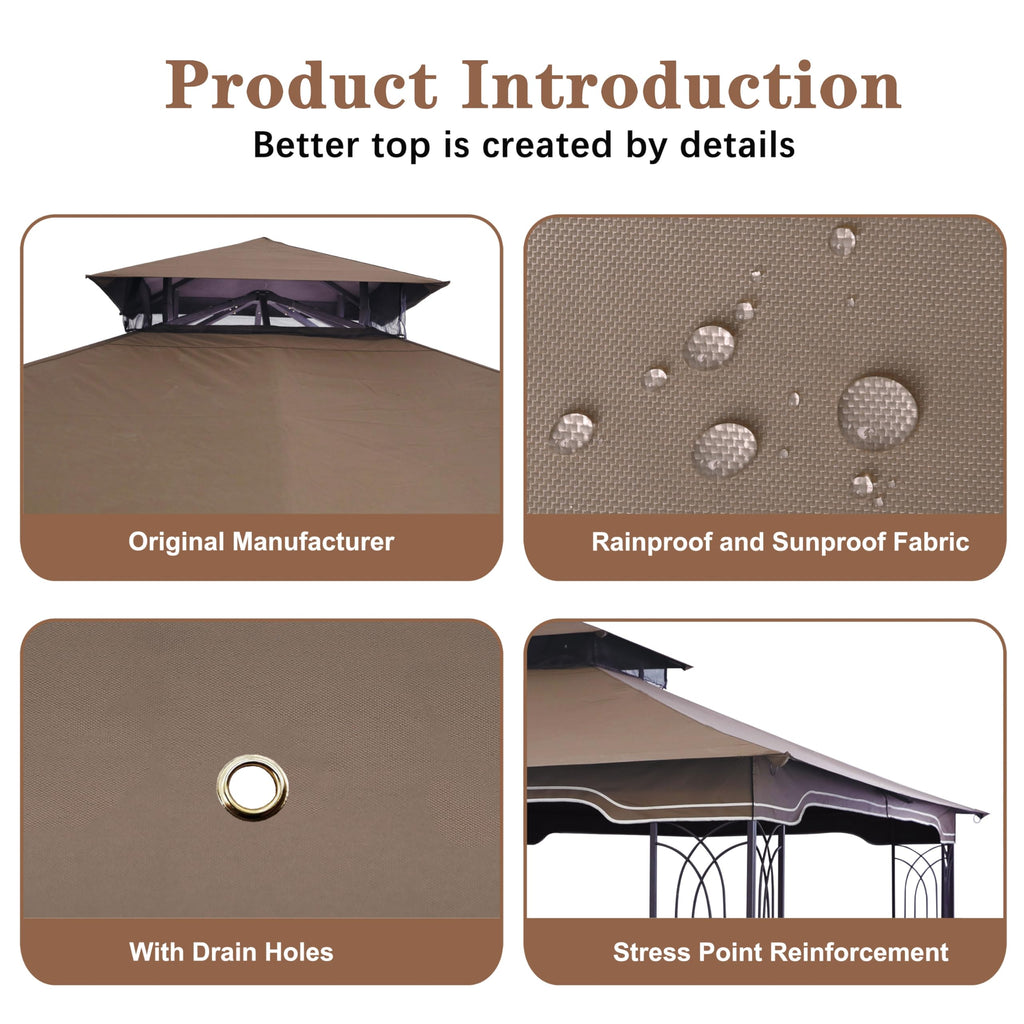 Product Introduction
Better top is created by details

Original Manufacturer

Rainproof and Sunproof Fabric

With Drain Holes

Stress Point Reinforcement